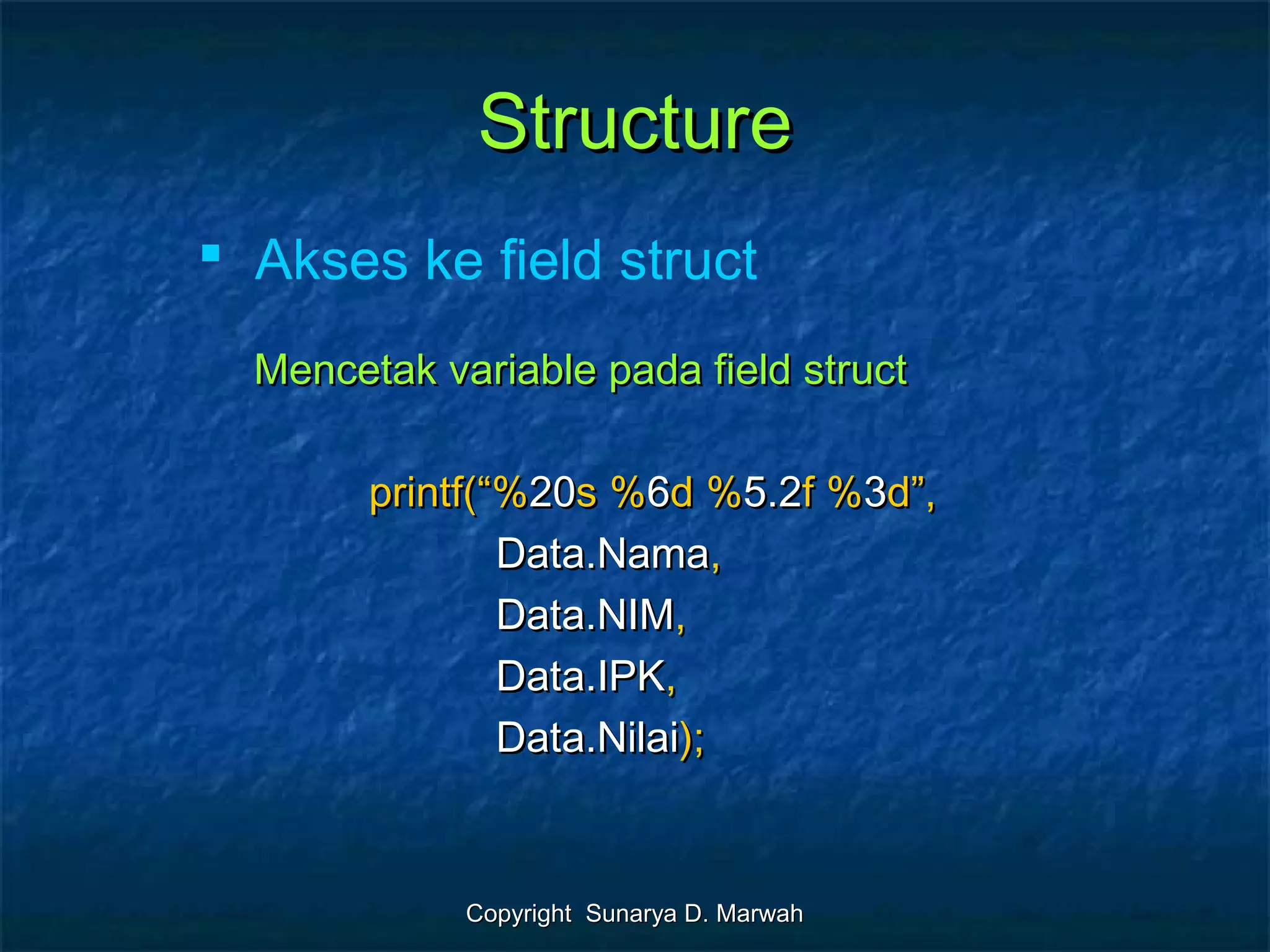 Structure

▪ Akses ke field struct

Mencetak variable pada field struct

printf(“%20s %6d %5.2f %3d”,
Data.Nama,
Data.NIM,
Data.IPK,
Data.Nilai);

Copyright Sunarya D. Marwah